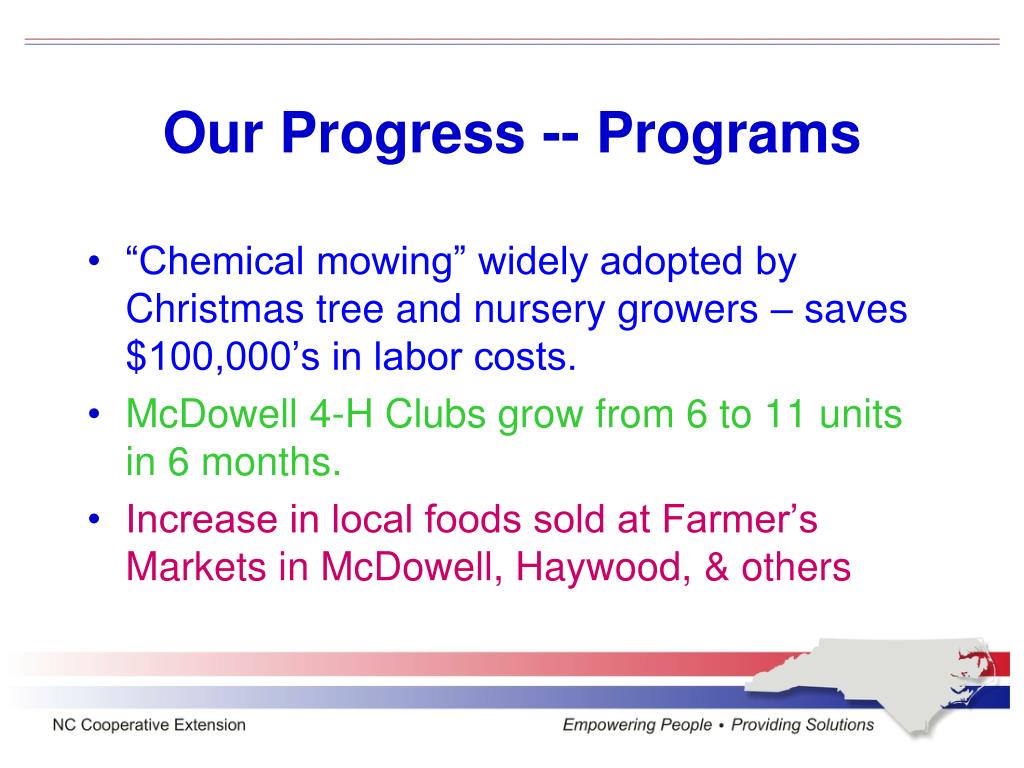 Our Progress -- Programs

• “Chemical mowing” widely adopted by Christmas tree and nursery growers – saves \$100,000’s in labor costs.

• McDowell 4-H Clubs grow from 6 to 11 units in 6 months.

• Increase in local foods sold at Farmer’s Markets in McDowell, Haywood, & others

NC Cooperative Extension

Empowering People • Providing Solutions